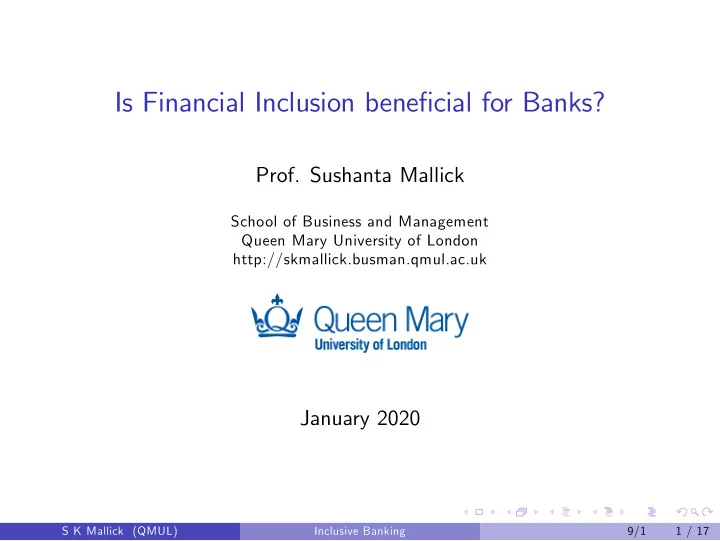 Is Financial Inclusion beneficial for Banks?

Prof. Sushanta Mallick

School of Business and Management
Queen Mary University of London
http://skmallick.busman.qmul.ac.uk

Queen Mary
University of London

January 2020

S K Mallick (QMUL) Inclusive Banking 9/1 1 / 17